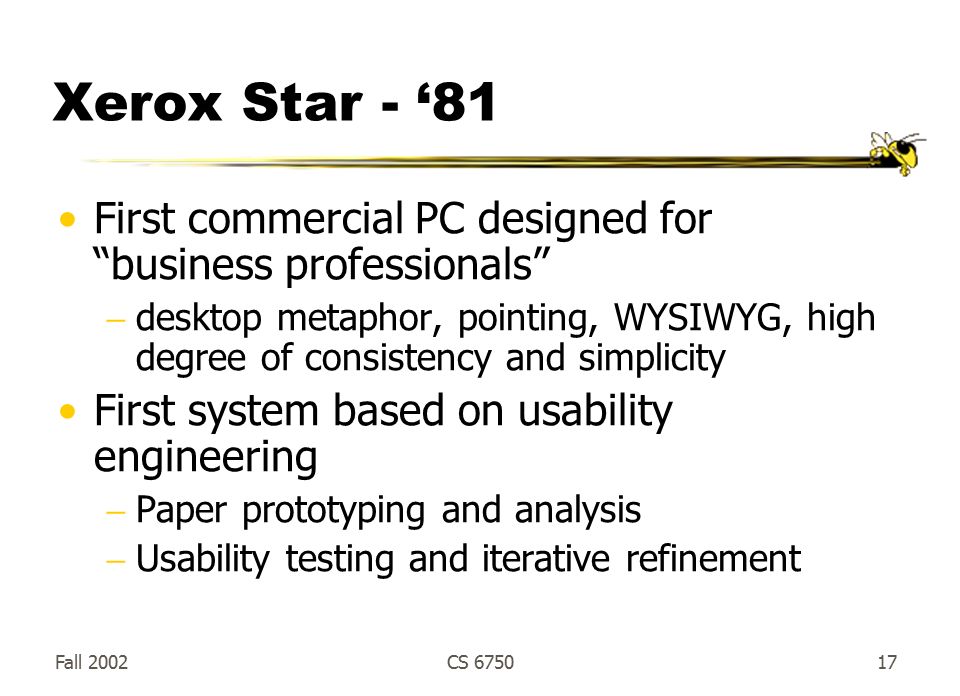 Xerox Star - ‘81

• First commercial PC designed for “business professionals”
– desktop metaphor, pointing, WYSIWYG, high degree of consistency and simplicity
• First system based on usability engineering
– Paper prototyping and analysis
– Usability testing and iterative refinement

Fall 2002

CS 6750

17